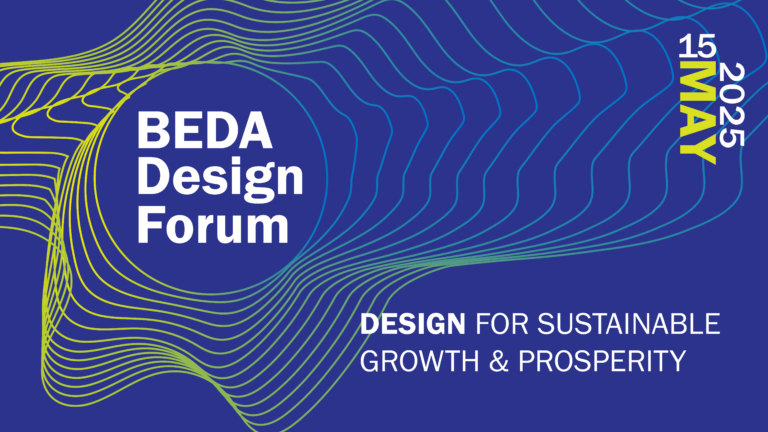 BEDA Design Forum

15 MAY 2025

DESIGN FOR SUSTAINABLE GROWTH & PROSPERITY